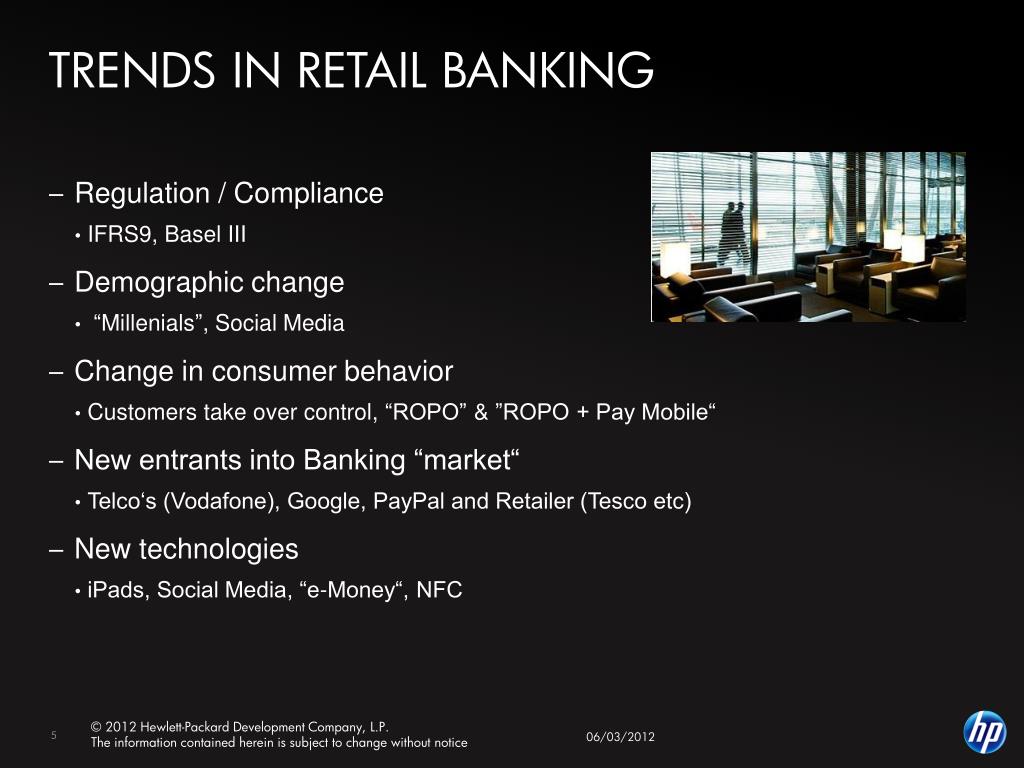 TRENDS IN RETAIL BANKING

– Regulation / Compliance
• IFRS9, Basel III

– Demographic change
• “Millenials”, Social Media

– Change in consumer behavior
• Customers take over control, “ROPO” & ”ROPO + Pay Mobile“

– New entrants into Banking “market“
• Telco‘s (Vodafone), Google, PayPal and Retailer (Tesco etc)

– New technologies
• iPads, Social Media, “e-Money“, NFC

5 © 2012 Hewlett-Packard Development Company, L.P.
The information contained herein is subject to change without notice

06/03/2012

hp